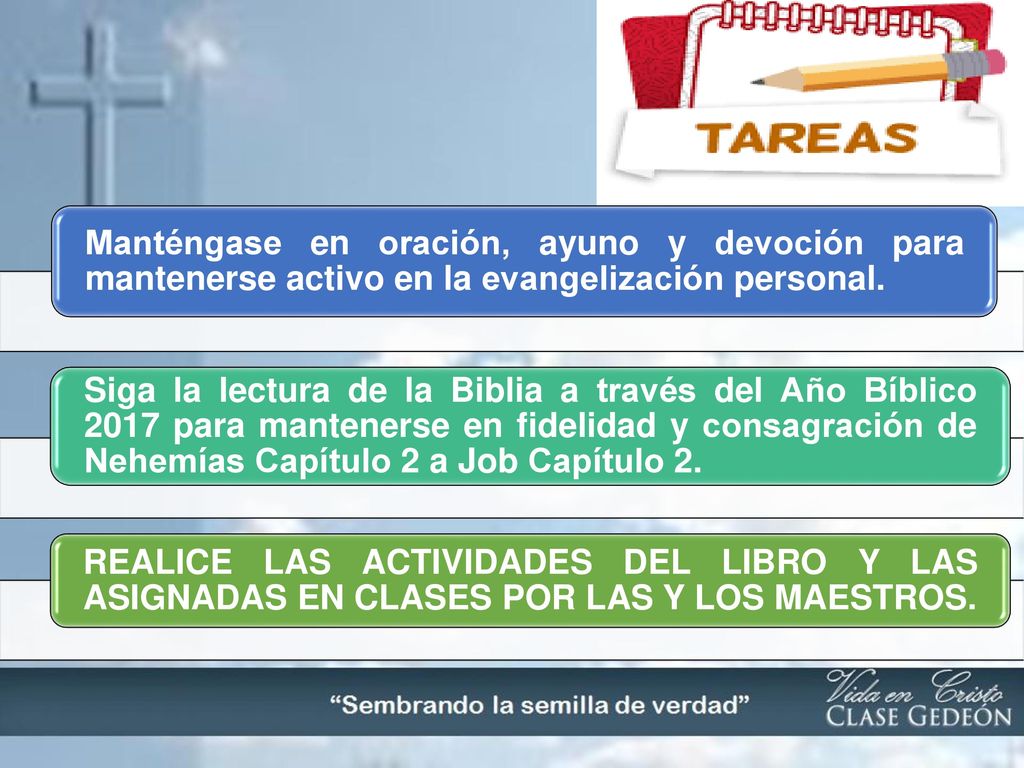 TAREAS

Manténgase en oración, ayuno y devoción para mantenerse activo en la evangelización personal.

Siga la lectura de la Biblia a través del Año Bíblico 2017 para mantenerse en fidelidad y consagración de Nehemías Capítulo 2 a Job Capítulo 2.

REALICE LAS ACTIVIDADES DEL LIBRO Y LAS ASIGNADAS EN CLASES POR LAS Y LOS MAESTROS.

“Sembrando la semilla de verdad”

Vida en Cristo
CLASE GEDEÓN